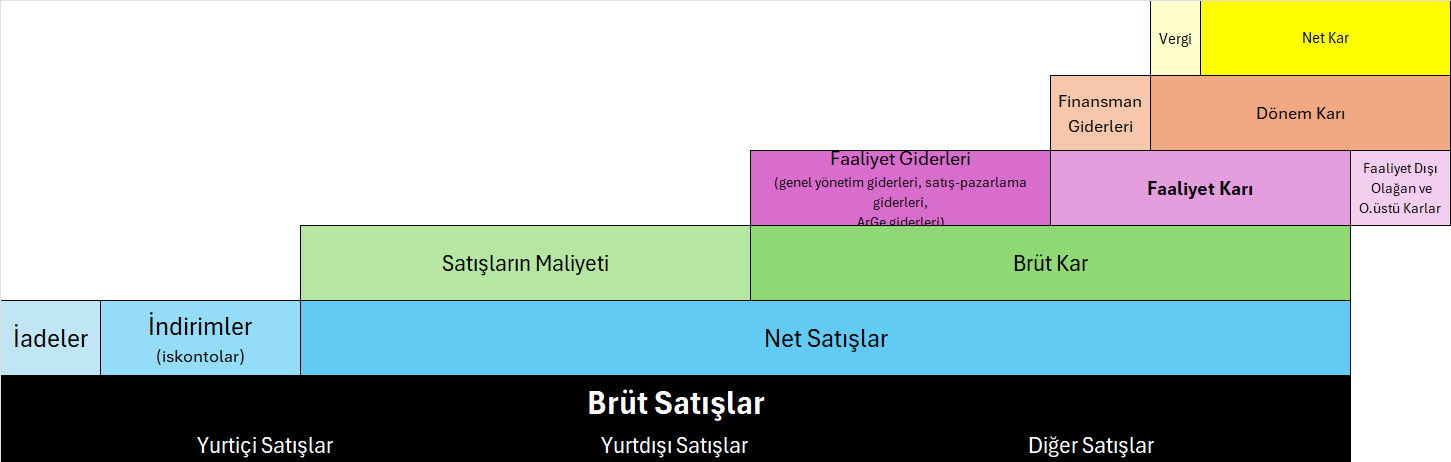 Vergi

Net Kar

Finansman Giderleri

Dönem Karı

Faaliyet Giderleri
(genel yönetim giderleri, satış-pazarlama giderleri, ArGe giderleri)

Faaliyet Karı

Faaliyet Dışı Olağan ve O.üstü Karlar

Satışların Maliyeti

Brüt Kar

İadeler

İndirimler
(iskontolar)

Net Satışlar

Brüt Satışlar

Yurtiçi Satışlar

Yurtdışı Satışlar

Diğer Satışlar